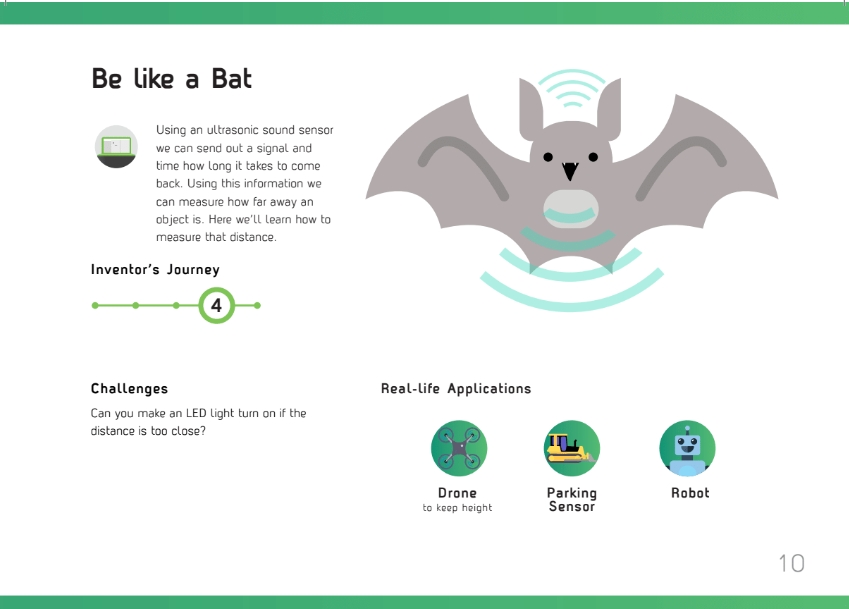 Be like a Bat

Using an ultrasonic sound sensor we can send out a signal and time how long it takes to come back. Using this information we can measure how far away an object is. Here we'll learn how to measure that distance.

Inventor's Journey

4

Challenges

Can you make an LED light turn on if the distance is too close?

Real-life Applications

Drone
to keep height

Parking Sensor

Robot

10